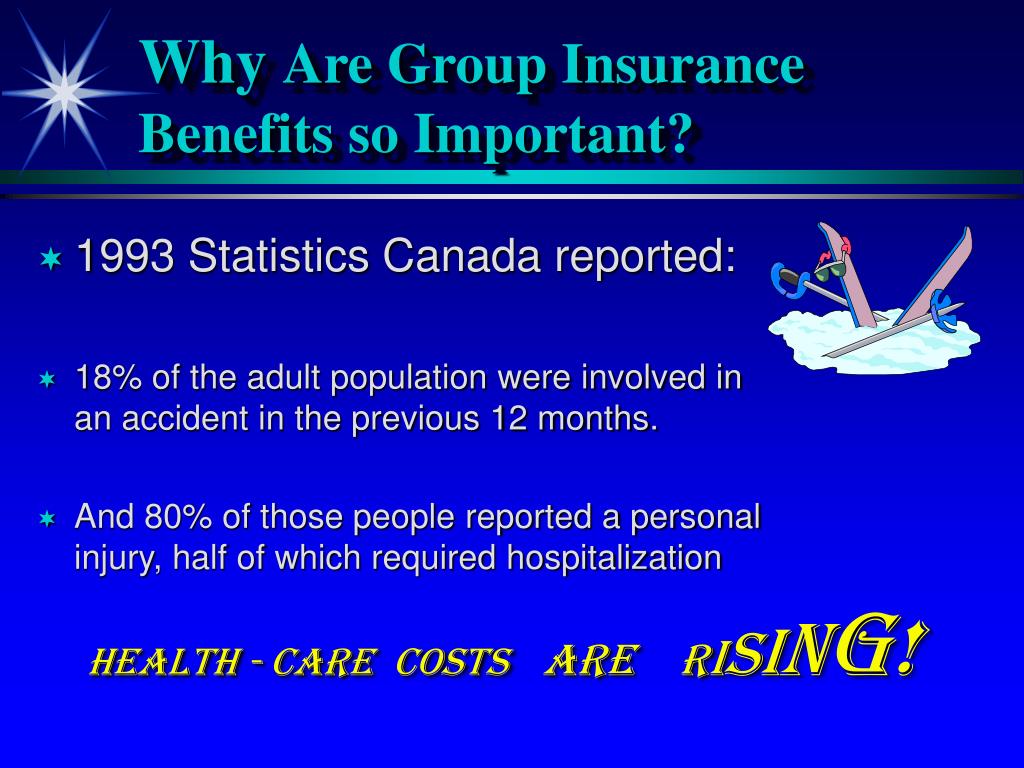 Why Are Group Insurance Benefits so Important?

1993 Statistics Canada reported:

18% of the adult population were involved in an accident in the previous 12 months.

And 80% of those people reported a personal injury, half of which required hospitalization

HEALTH - CARE COSTS ARE RISING!